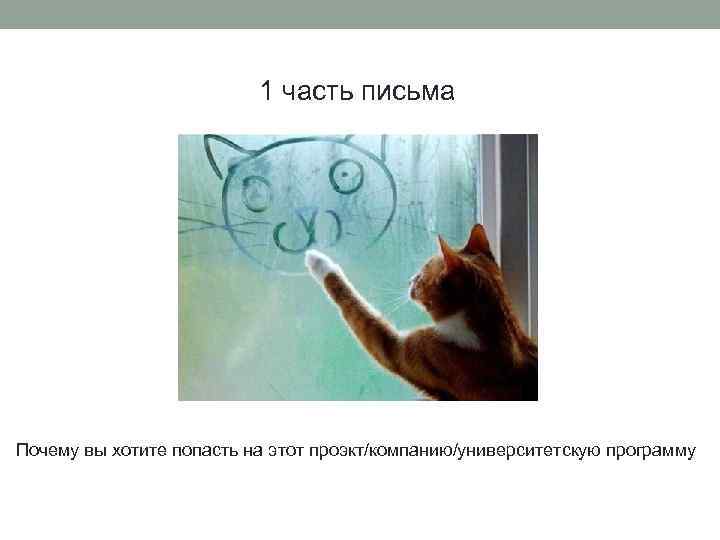 1 часть письма

Почему вы хотите попасть на этот проэкт/компанию/университетскую программу